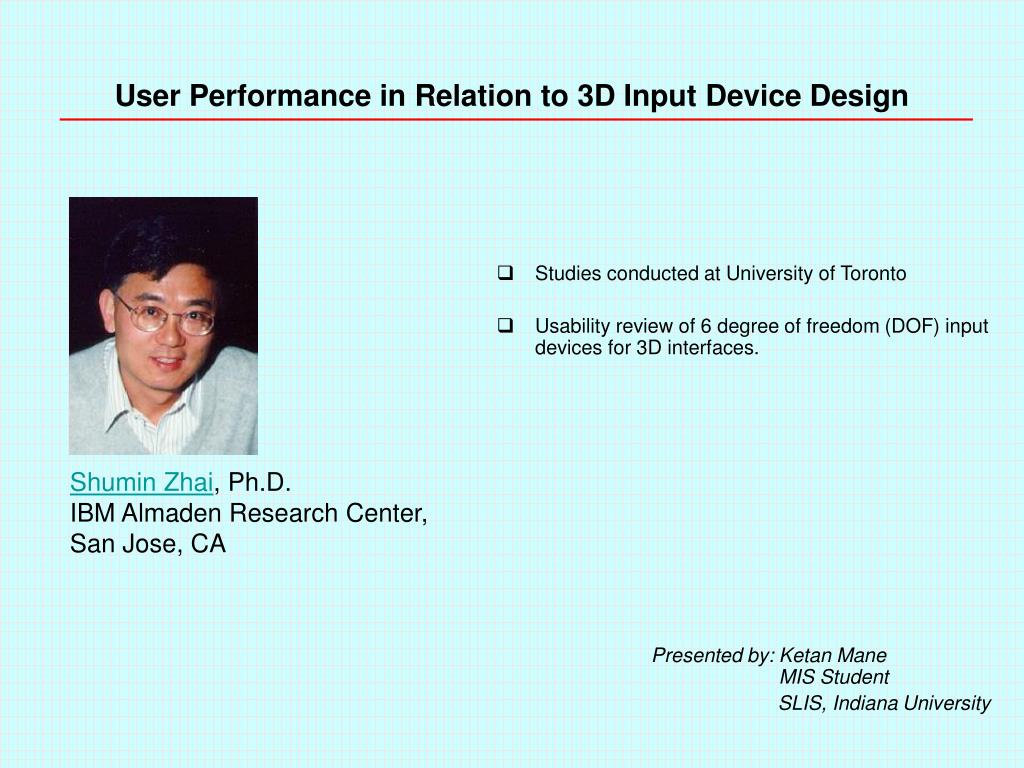 User Performance in Relation to 3D Input Device Design

Shumin Zhai, Ph.D.
IBM Almaden Research Center,
San Jose, CA

❑ Studies conducted at University of Toronto

❑ Usability review of 6 degree of freedom (DOF) input devices for 3D interfaces.

Presented by: Ketan Mane
MIS Student
SLIS, Indiana University